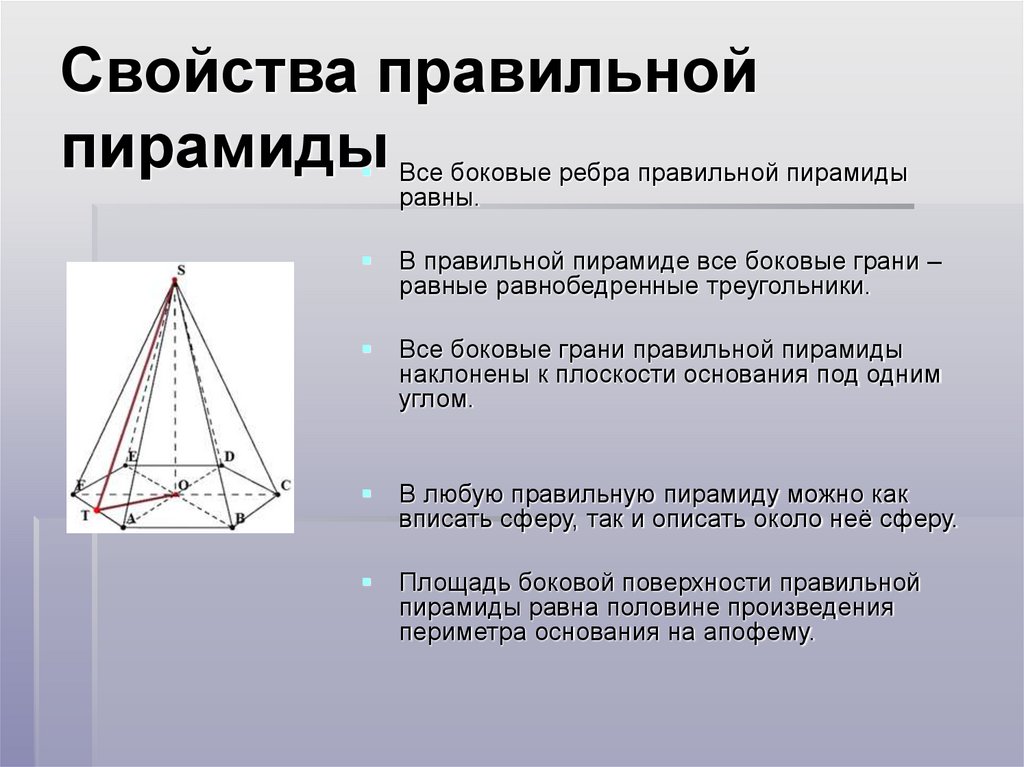 Свойства правильной пирамиды

Все боковые ребра правильной пирамиды равны.

В правильной пирамиде все боковые грани – равные равнобедренные треугольники.

Все боковые грани правильной пирамиды наклонены к плоскости основания под одним углом.

В любую правильную пирамиду можно как вписать сферу, так и описать около неё сферу.

Площадь боковой поверхности правильной пирамиды равна половине произведения периметра основания на апофему.

S
E
D
F
O
C
T
A
B